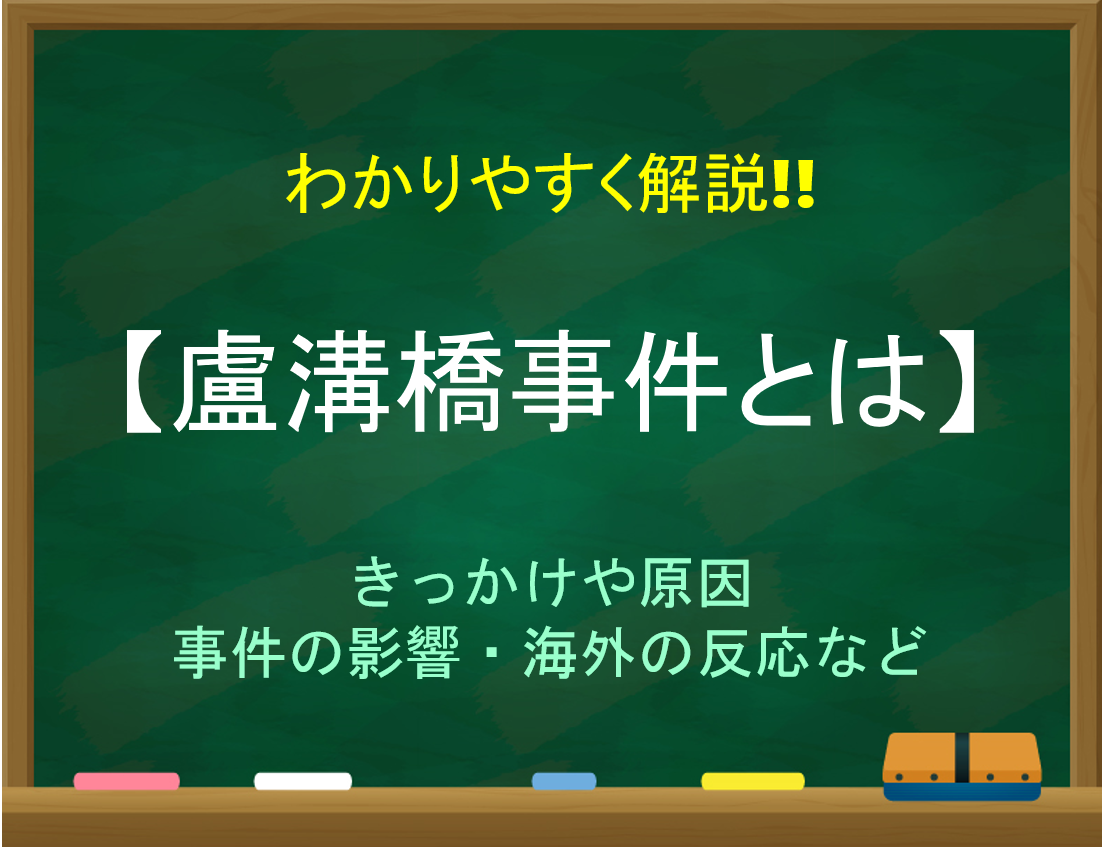 わかりやすく解説!!

【盧溝橋事件とは】

きっかけや原因
事件の影響・海外の反応など